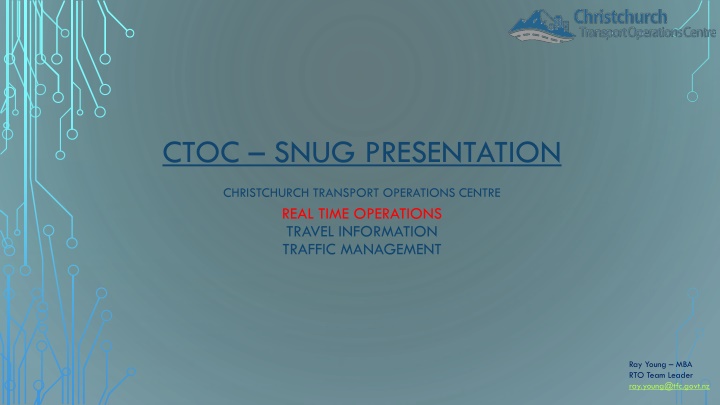 Christchurch
Transport Operations Centre

CTOC – SNUG PRESENTATION

CHRISTCHURCH TRANSPORT OPERATIONS CENTRE
REAL TIME OPERATIONS
TRAVEL INFORMATION
TRAFFIC MANAGEMENT

Ray Young – MBA
RTO Team Leader
ray.young@tfc.govt.nz